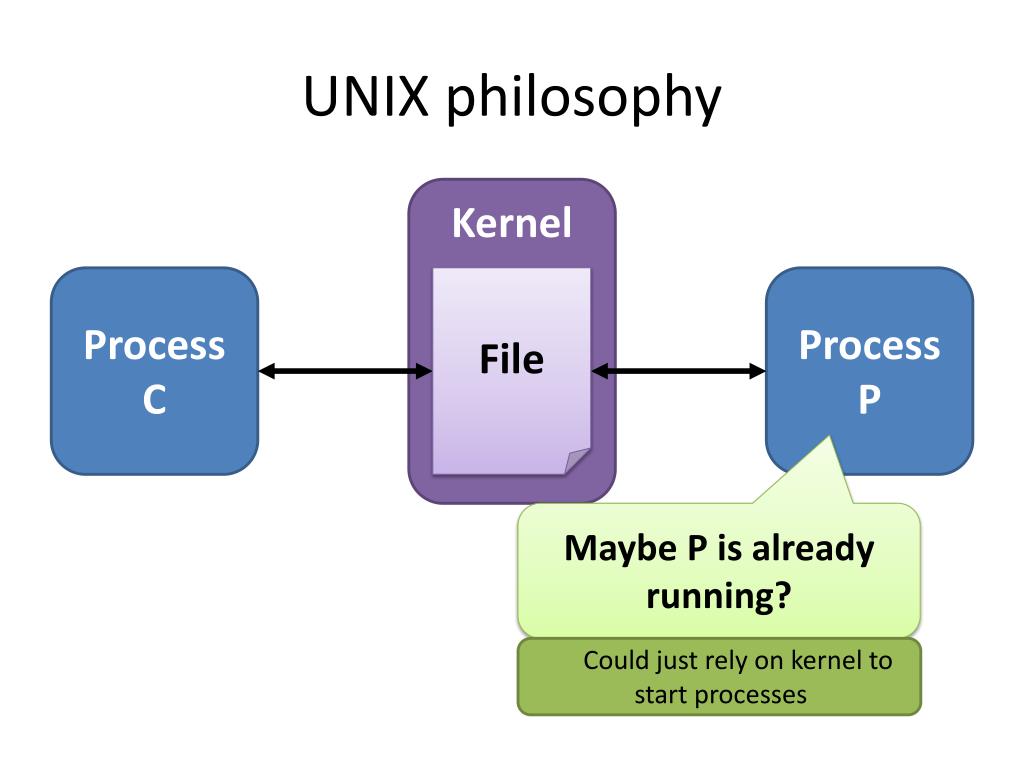 UNIX philosophy

Process C

Kernel

File

Process P

Maybe P is already running?

Could just rely on kernel to start processes